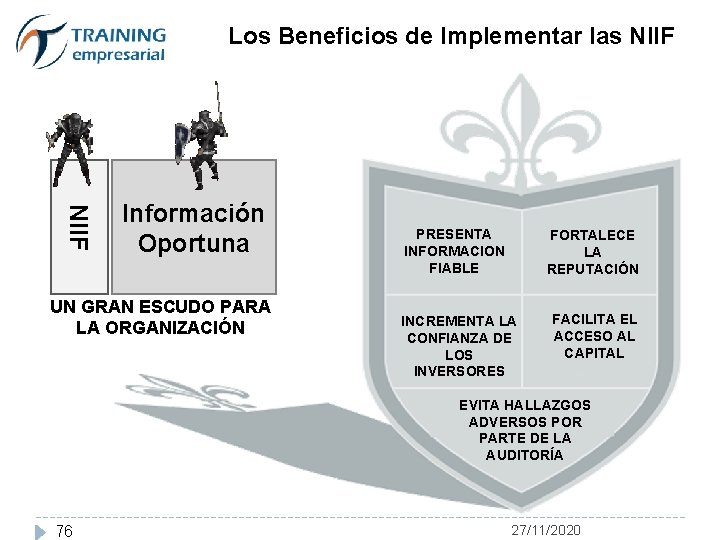 TRAINING
empresarial

Los Beneficios de Implementar las NIIF

NIIF

Información Oportuna

UN GRAN ESCUDO PARA LA ORGANIZACIÓN

PRESENTA INFORMACION FIABLE

FORTALECE LA REPUTACIÓN

INCREMENTA LA CONFIANZA DE LOS INVERSORES

FACILITA EL ACCESO AL CAPITAL

EVITA HALLAZGOS ADVERSOS POR PARTE DE LA AUDITORÍA

76

27/11/2020